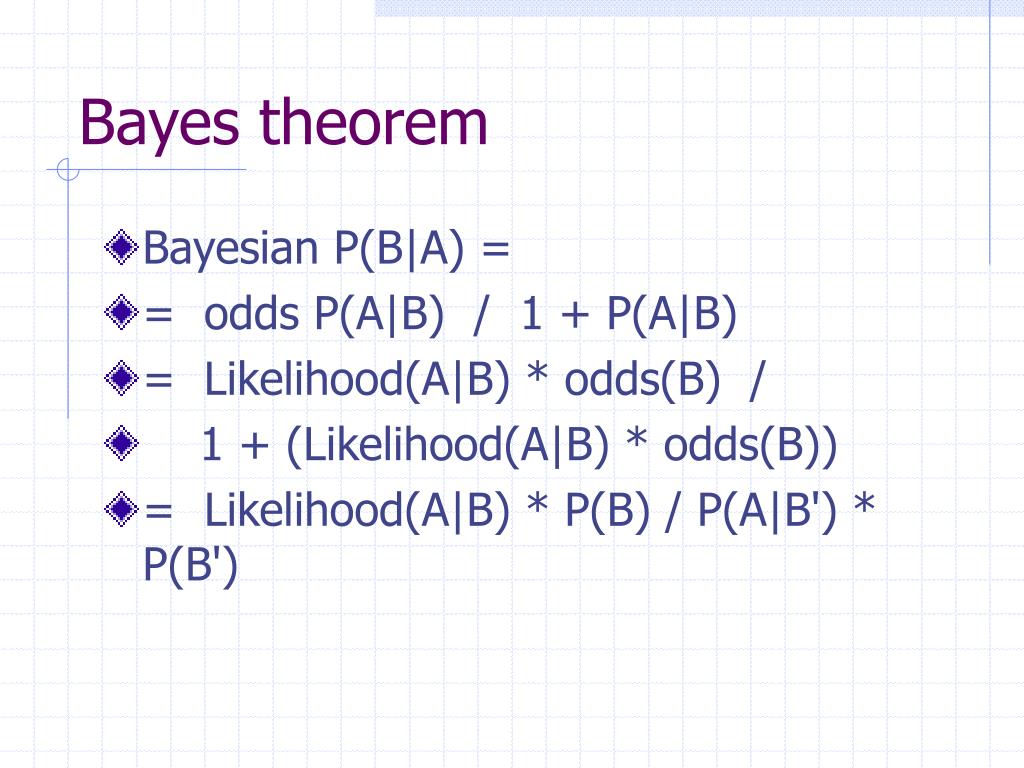 Bayes theorem

Bayesian P(B|A) =

= odds P(A|B) / 1 + P(A|B)

= Likelihood(A|B) * odds(B) /

1 + (Likelihood(A|B) * odds(B))

= Likelihood(A|B) * P(B) / P(A|B') * P(B')